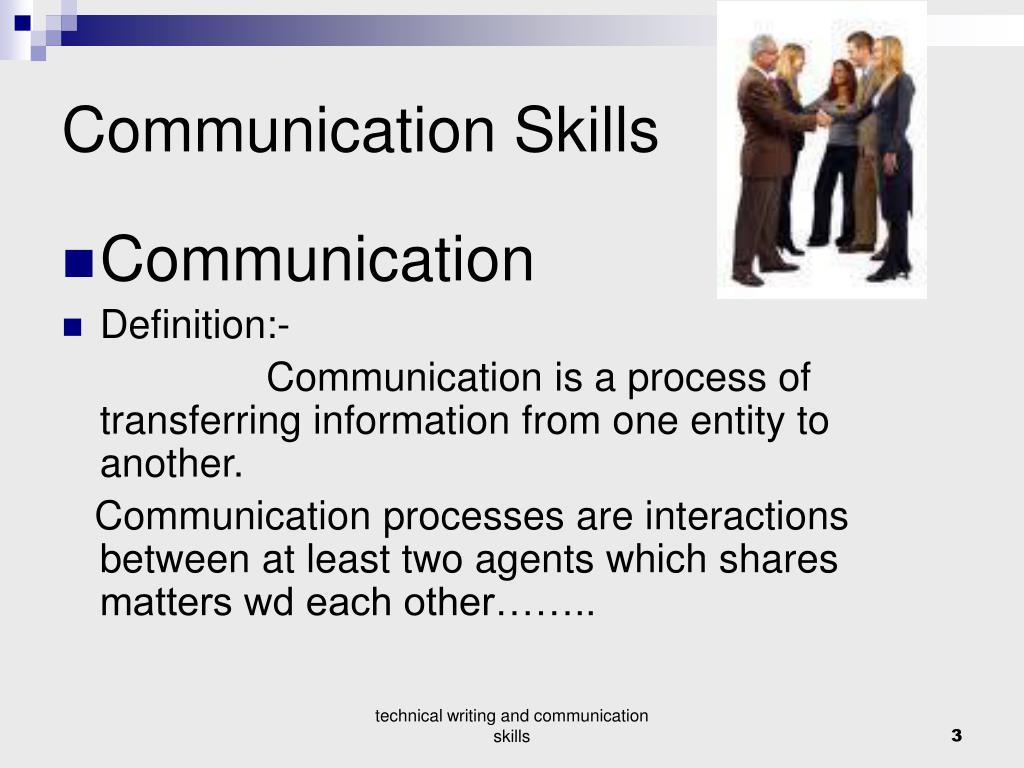 Communication Skills

Communication

Definition:-

Communication is a process of transferring information from one entity to another.

Communication processes are interactions between at least two agents which shares matters wd each other……..

technical writing and communication skills

3